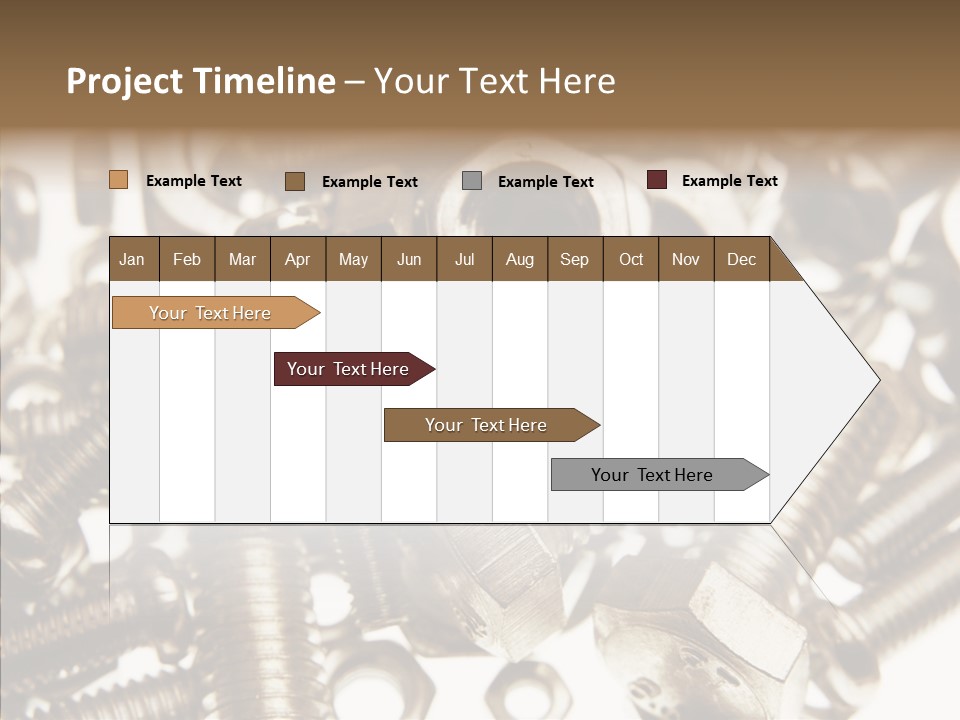 Project Timeline – Your Text Here

Example Text
Example Text
Example Text
Example Text

| Jan | Feb | Mar | Apr | May | Jun | Jul | Aug | Sep | Oct | Nov | Dec |
|---|---|---|---|---|---|---|---|---|---|---|---|

Your Text Here
Your Text Here
Your Text Here
Your Text Here